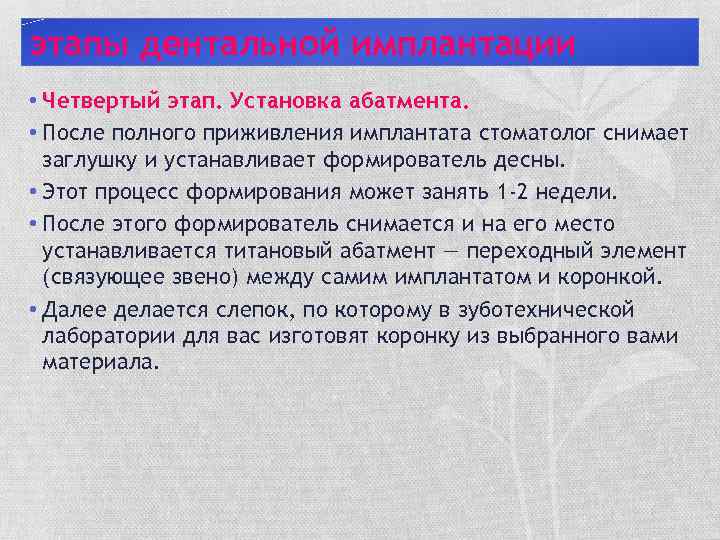 этапы дентальной имплантации

• Четвертый этап. Установка абатмента.

• После полного приживления имплантата стоматолог снимает заглушку и устанавливает формирователь десны.

• Этот процесс формирования может занять 1-2 недели.

• После этого формирователь снимается и на его место устанавливается титановый абатмент — переходный элемент (связующее звено) между самим имплантатом и коронкой.

• Далее делается слепок, по которому в зуботехнической лаборатории для вас изготовят коронку из выбранного вами материала.